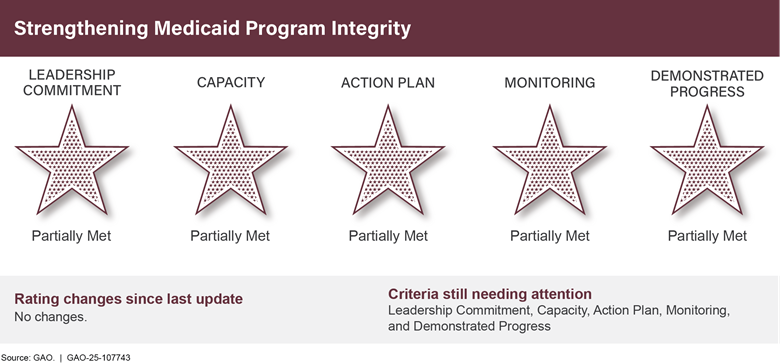 Strengthening Medicaid Program Integrity

LEADERSHIP COMMITMENT

Partially Met

CAPACITY

Partially Met

ACTION PLAN

Partially Met

MONITORING

Partially Met

DEMONSTRATED PROGRESS

Partially Met

Rating changes since last update
No changes.

Criteria still needing attention
Leadership Commitment, Capacity, Action Plan, Monitoring, and Demonstrated Progress

Source: GAO. | GAO-25-107743